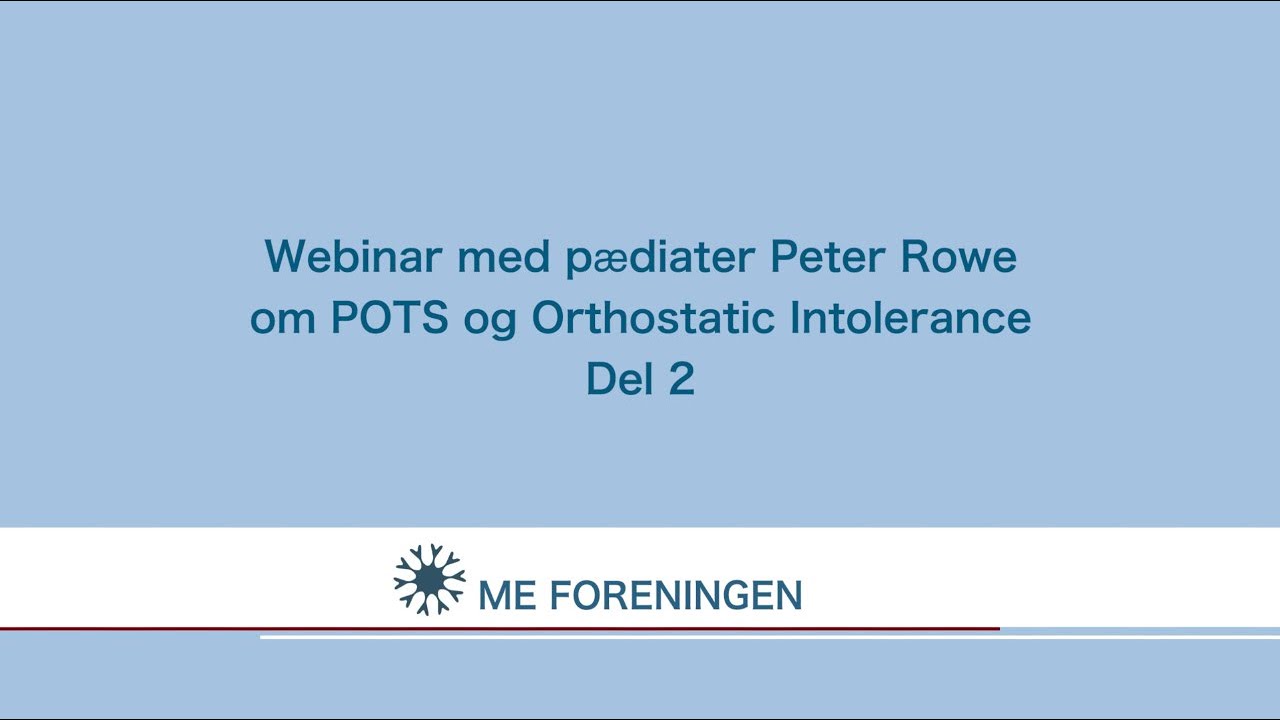 Webinar med pædiater Peter Rowe
om POTS og Orthostatic Intolerance
Del 2

ME FORENINGEN